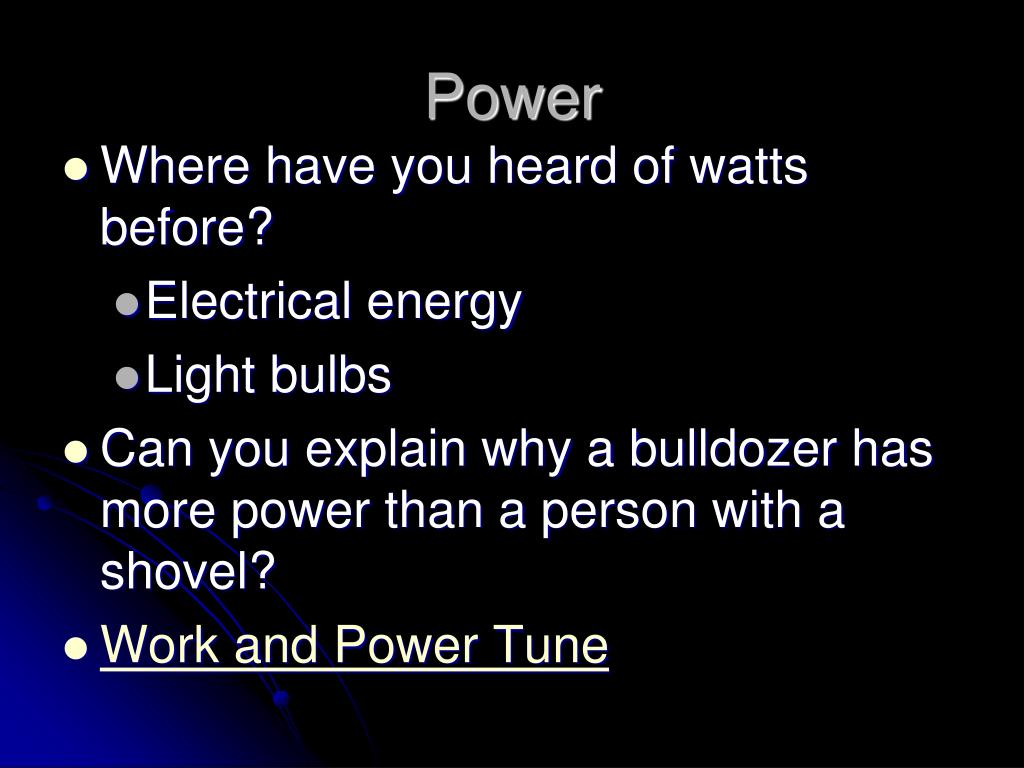 Power

Where have you heard of watts before?

Electrical energy

Light bulbs

Can you explain why a bulldozer has more power than a person with a shovel?

Work and Power Tune